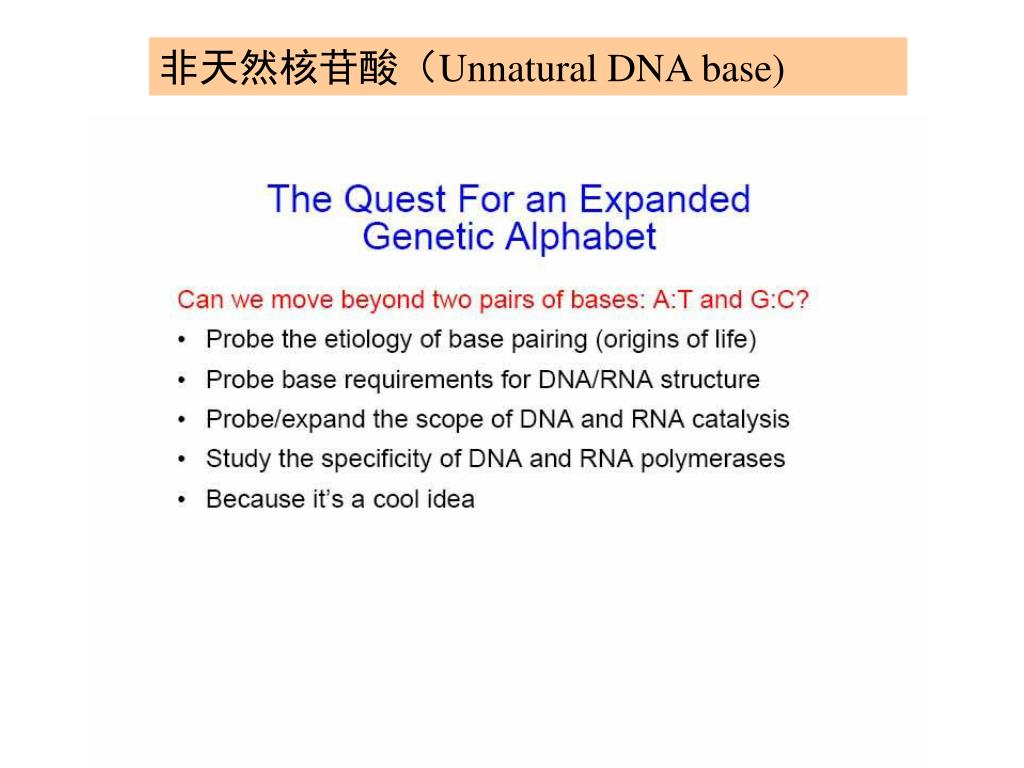 非天然核苷酸（Unnatural DNA base)

The Quest For an Expanded Genetic Alphabet

Can we move beyond two pairs of bases: A:T and G:C?

• Probe the etiology of base pairing (origins of life)
• Probe base requirements for DNA/RNA structure
• Probe/expand the scope of DNA and RNA catalysis
• Study the specificity of DNA and RNA polymerases
• Because it's a cool idea